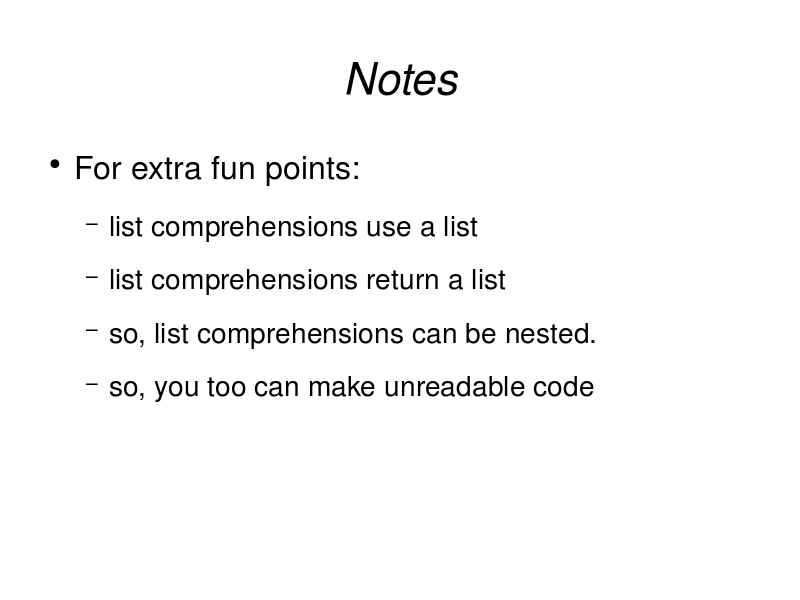 Notes

• For extra fun points:

– list comprehensions use a list

– list comprehensions return a list

– so, list comprehensions can be nested.

– so, you too can make unreadable code